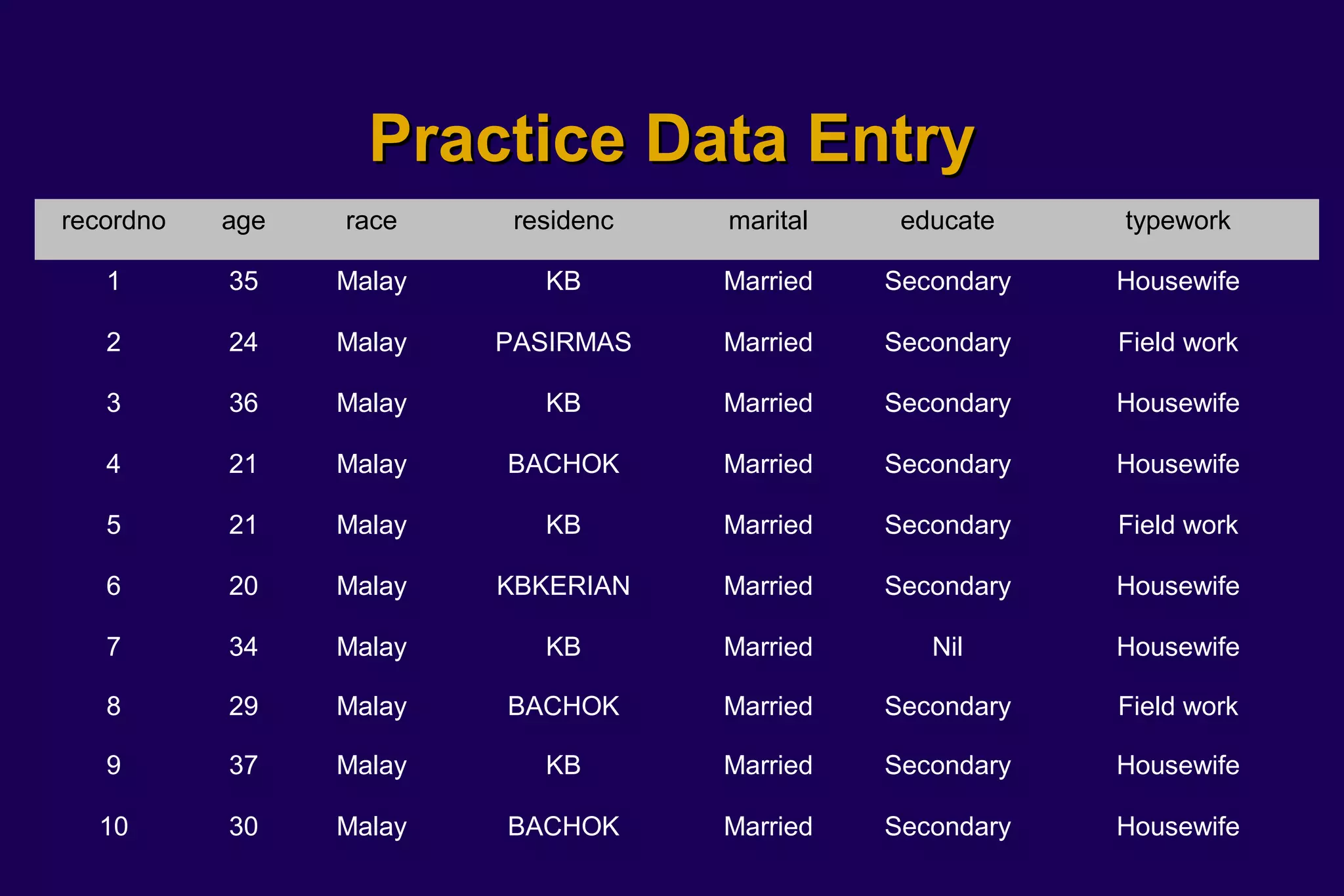 Practice Data Entry

| recordno | age | race | residenc | marital | educate | typework |
|---|---|---|---|---|---|---|
| 1 | 35 | Malay | KB | Married | Secondary | Housewife |
| 2 | 24 | Malay | PASIRMAS | Married | Secondary | Field work |
| 3 | 36 | Malay | KB | Married | Secondary | Housewife |
| 4 | 21 | Malay | BACHOK | Married | Secondary | Housewife |
| 5 | 21 | Malay | KB | Married | Secondary | Field work |
| 6 | 20 | Malay | KBKERIAN | Married | Secondary | Housewife |
| 7 | 34 | Malay | KB | Married | Nil | Housewife |
| 8 | 29 | Malay | BACHOK | Married | Secondary | Field work |
| 9 | 37 | Malay | KB | Married | Secondary | Housewife |
| 10 | 30 | Malay | BACHOK | Married | Secondary | Housewife |